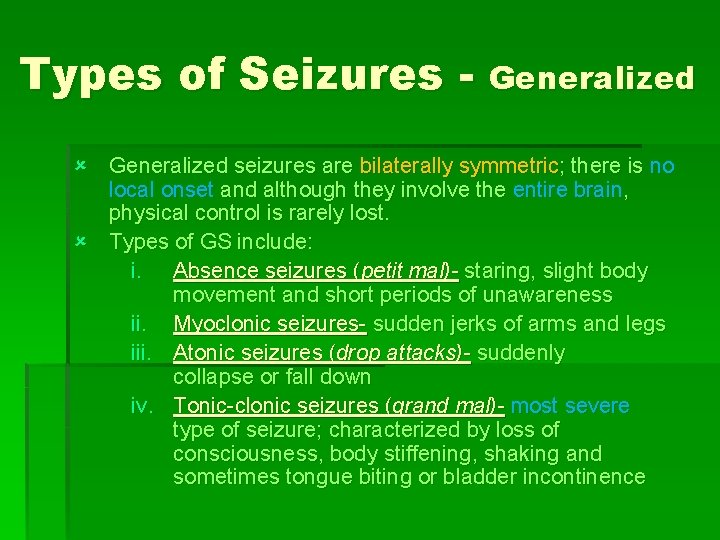 Types of Seizures - Generalized

Generalized seizures are bilaterally symmetric; there is no local onset and although they involve the entire brain, physical control is rarely lost.

Types of GS include:

i. Absence seizures (petit mal)- staring, slight body movement and short periods of unawareness

ii. Myoclonic seizures- sudden jerks of arms and legs

iii. Atonic seizures (drop attacks)- suddenly collapse or fall down

iv. Tonic-clonic seizures (grand mal)- most severe type of seizure; characterized by loss of consciousness, body stiffening, shaking and sometimes tongue biting or bladder incontinence